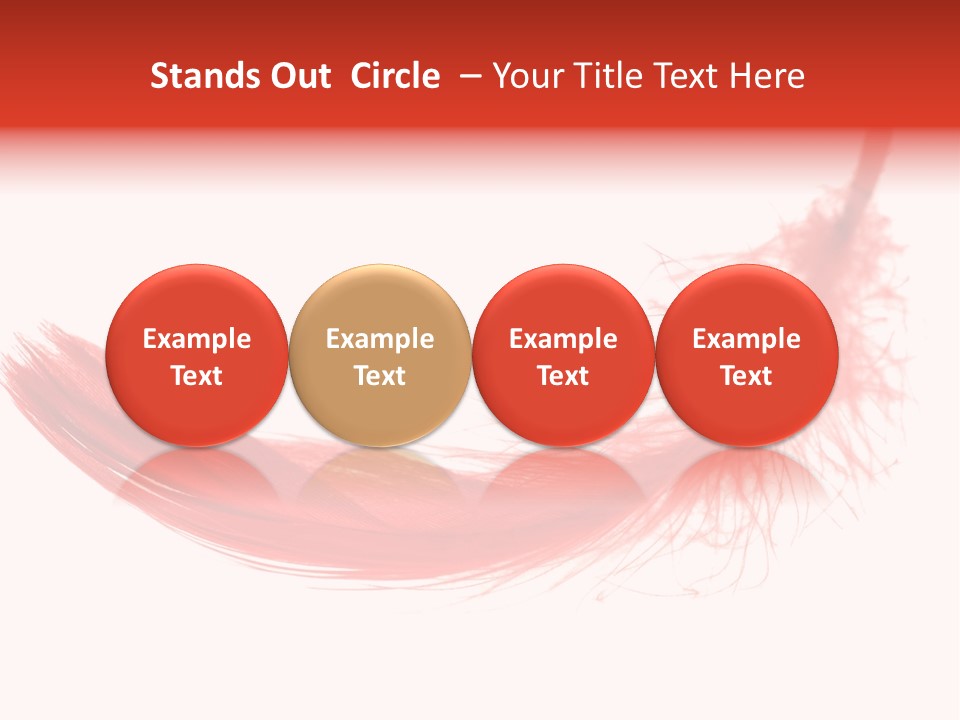 Stands Out Circle – Your Title Text Here

Example Text

Example Text

Example Text

Example Text